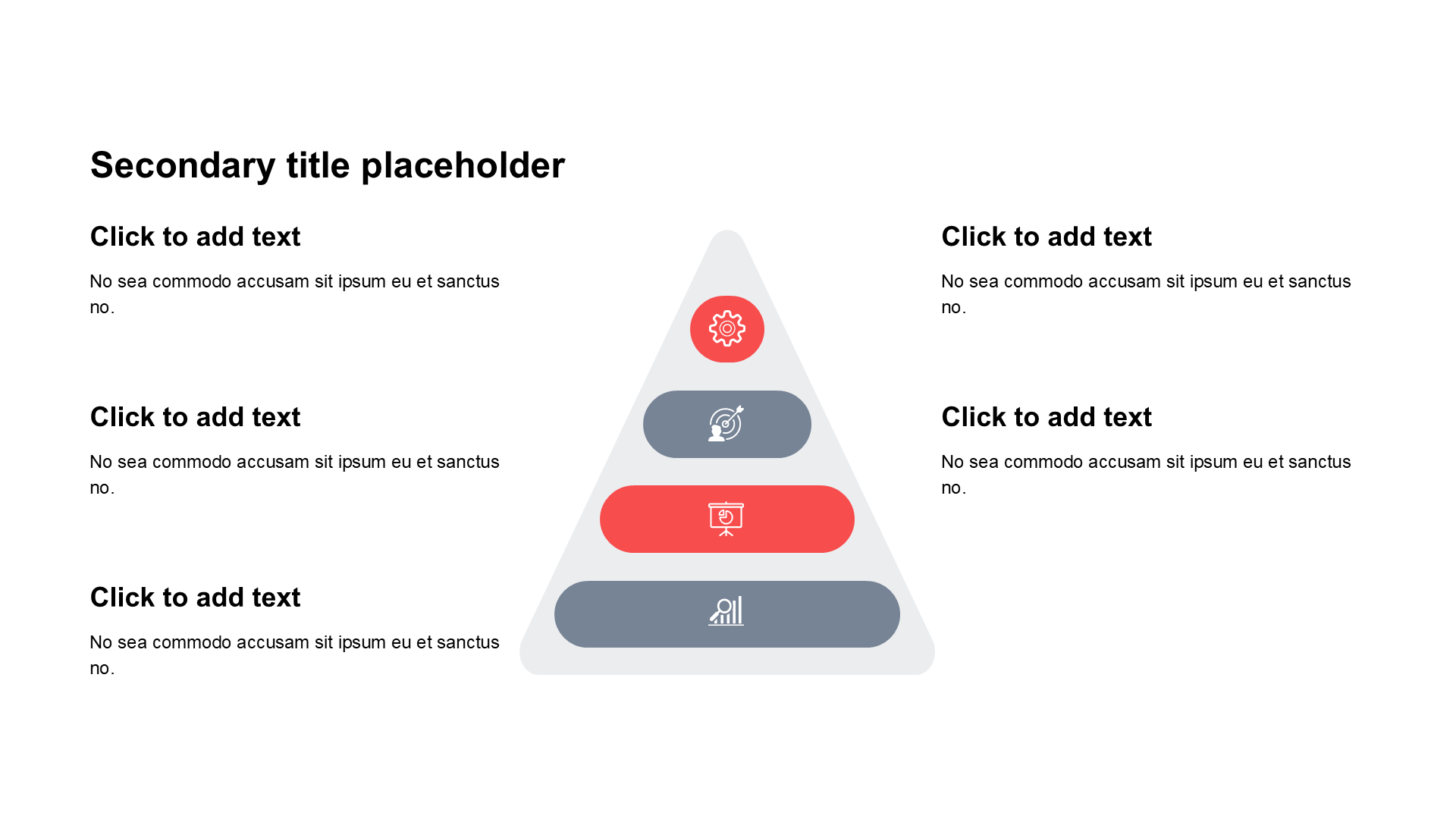 Secondary title placeholder

Click to add text

No sea commodo accusam sit ipsum eu et sanctus no.

Click to add text

No sea commodo accusam sit ipsum eu et sanctus no.

Click to add text

No sea commodo accusam sit ipsum eu et sanctus no.

Click to add text

No sea commodo accusam sit ipsum eu et sanctus no.

Click to add text

No sea commodo accusam sit ipsum eu et sanctus no.